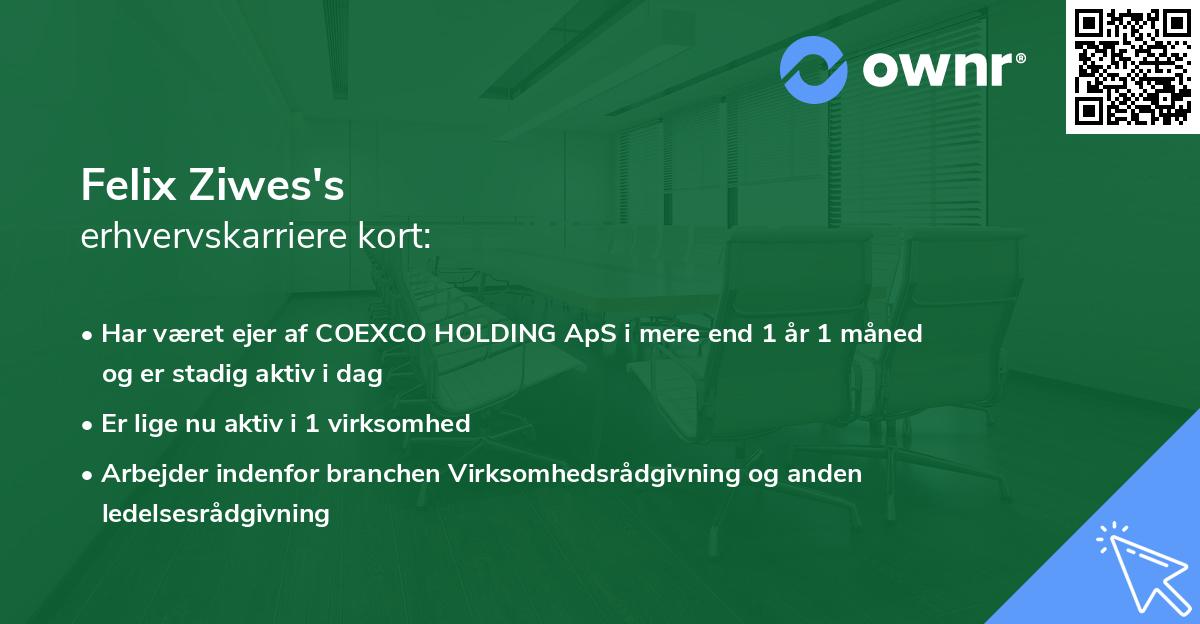 ownr®

Felix Ziwes's
erhvervskarriere kort:

• Har været ejer af COEXCO HOLDING ApS i mere end 1 år 1 måned og er stadig aktiv i dag

• Er lige nu aktiv i 1 virksomhed

• Arbejder indenfor branchen Virksomhedsrådgivning og anden ledelsesrådgivning